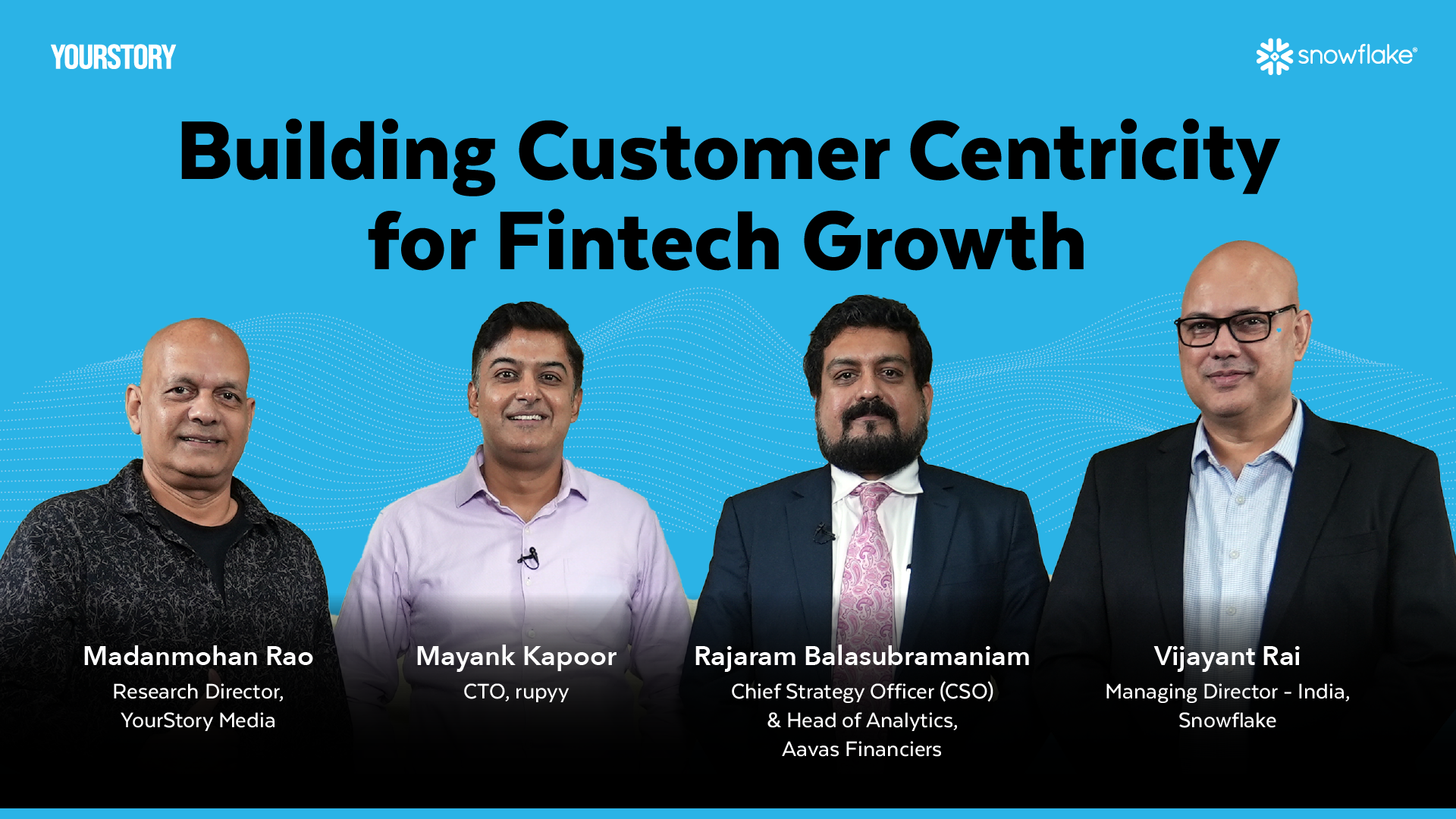 YOURSTORY

snowflake®

Building Customer Centricity for Fintech Growth

Madanmohan Rao
Research Director, YourStory Media

Mayank Kapoor
CTO, rupyy

Rajaram Balasubramaniam
Chief Strategy Officer (CSO) & Head of Analytics, Aavas Financiers

Vijayant Rai
Managing Director - India, Snowflake